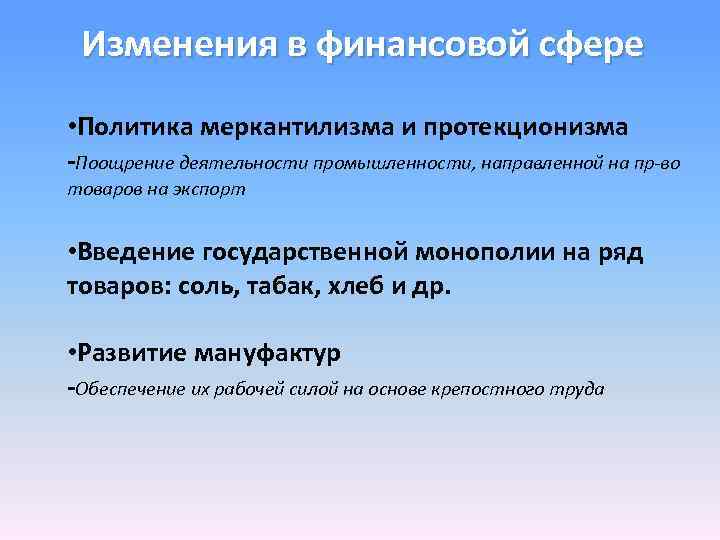 Изменения в финансовой сфере

•Политика меркантилизма и протекционизма

-Поощрение деятельности промышленности, направленной на пр-во товаров на экспорт

•Введение государственной монополии на ряд товаров: соль, табак, хлеб и др.

•Развитие мануфактур

-Обеспечение их рабочей силой на основе крепостного труда